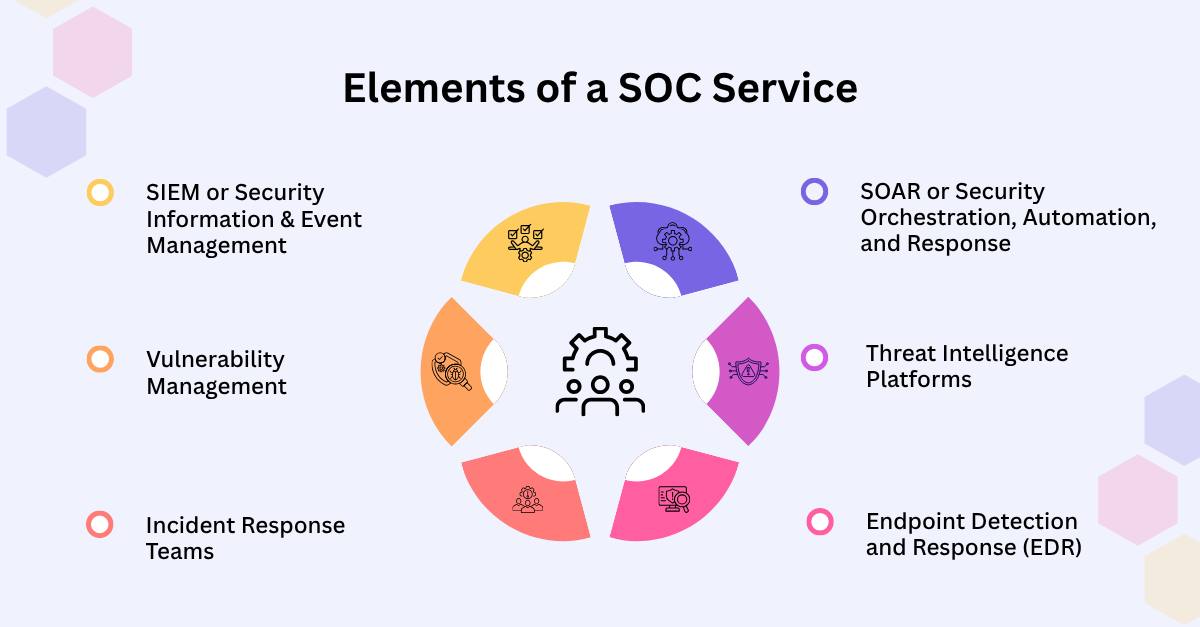 Elements of a SOC Service

SIEM or Security Information & Event Management

Vulnerability Management

Incident Response Teams

SOAR or Security Orchestration, Automation, and Response

Threat Intelligence Platforms

Endpoint Detection and Response (EDR)